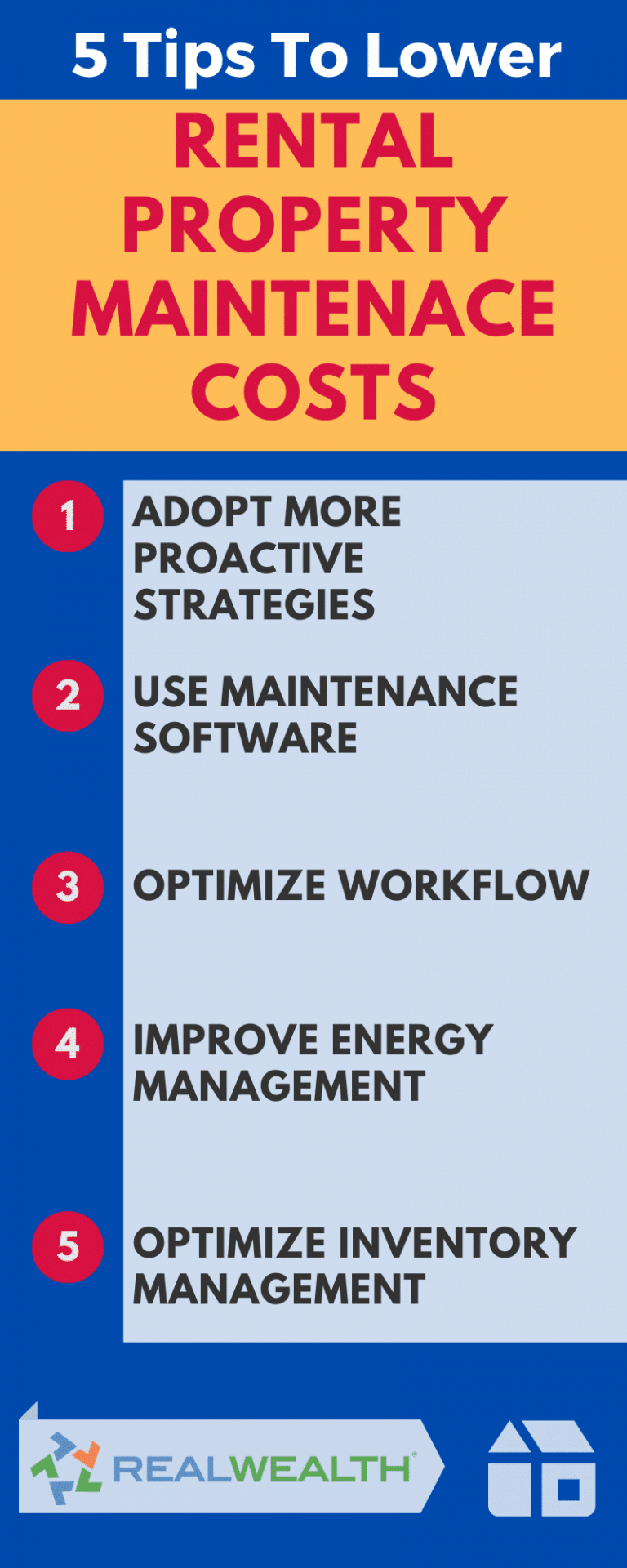 5 Tips To Lower

RENTAL PROPERTY MAINTENACE COSTS

1 ADOPT MORE PROACTIVE STRATEGIES

2 USE MAINTENANCE SOFTWARE

3 OPTIMIZE WORKFLOW

4 IMPROVE ENERGY MANAGEMENT

5 OPTIMIZE INVENTORY MANAGEMENT

REALWEALTH®